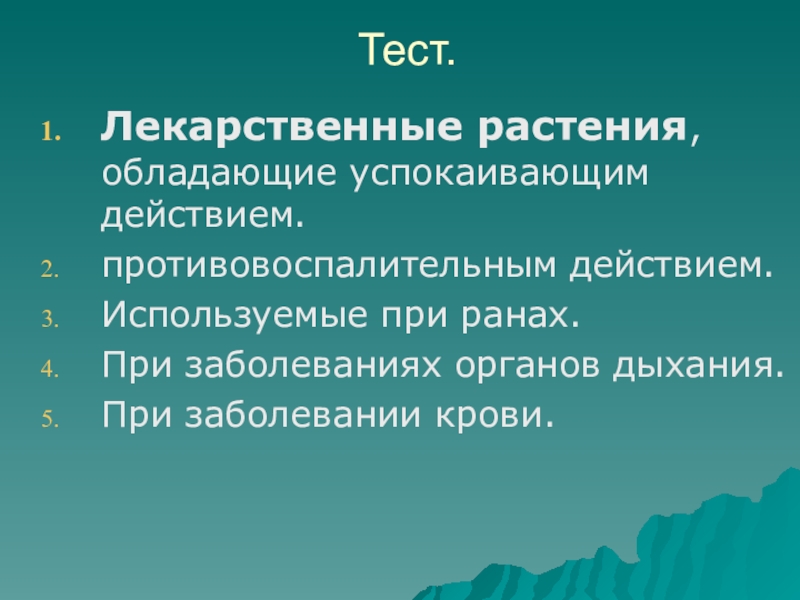 Тест.

1. Лекарственные растения, обладающие успокаивающим действием.
2. противовоспалительным действием.
3. Используемые при ранах.
4. При заболеваниях органов дыхания.
5. При заболевании крови.